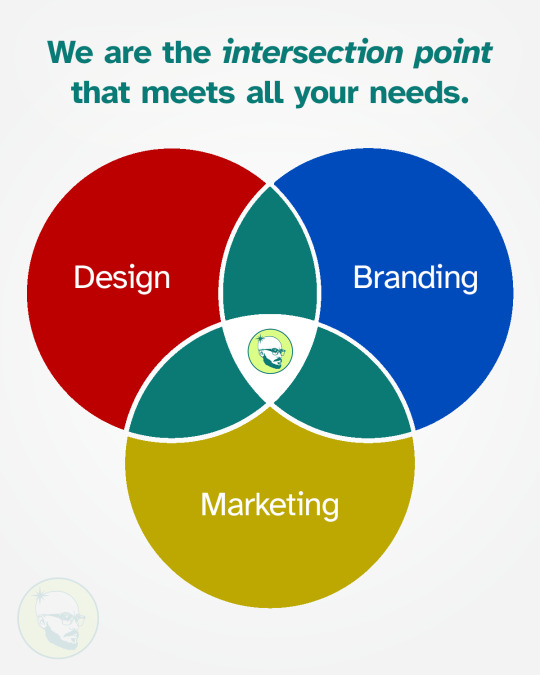 We are the intersection point that meets all your needs.

Design

Branding

Marketing